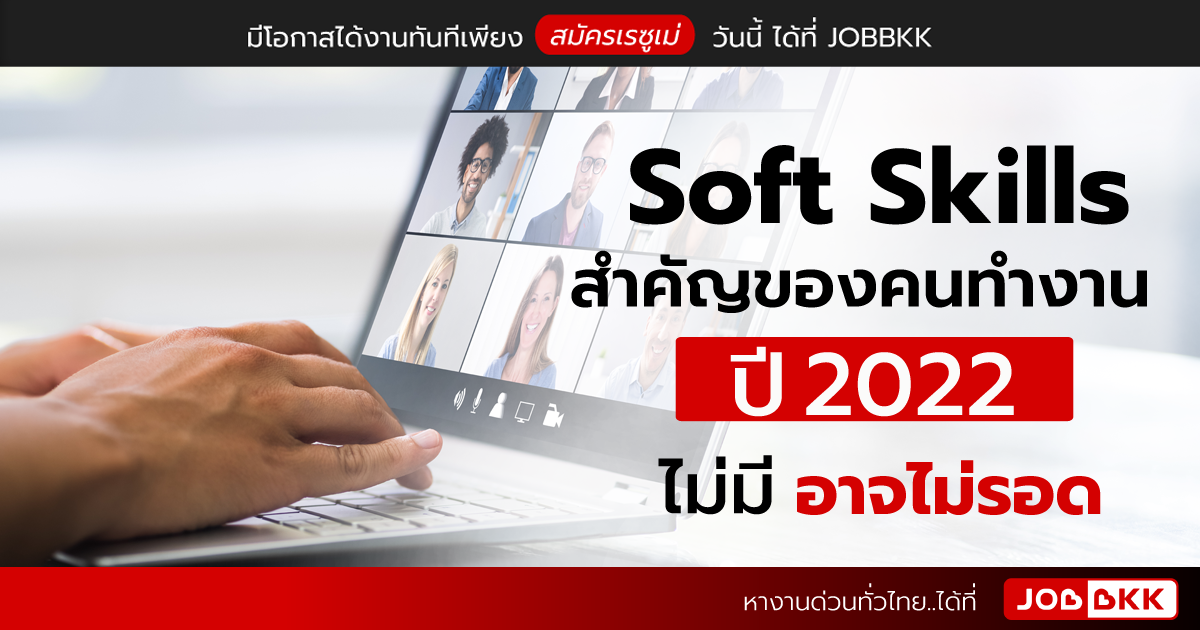 มีโอกาสได้งานทันทีเพียง สมัครเรซูเม่ วันนี้ ได้ที่ JOBBKK

Soft Skills
สำคัญของคนทำงาน
ปี 2022
ไม่มี อาจไม่รอด

หางานด่วนทั่วไทย..ได้ที่ JOBBKK